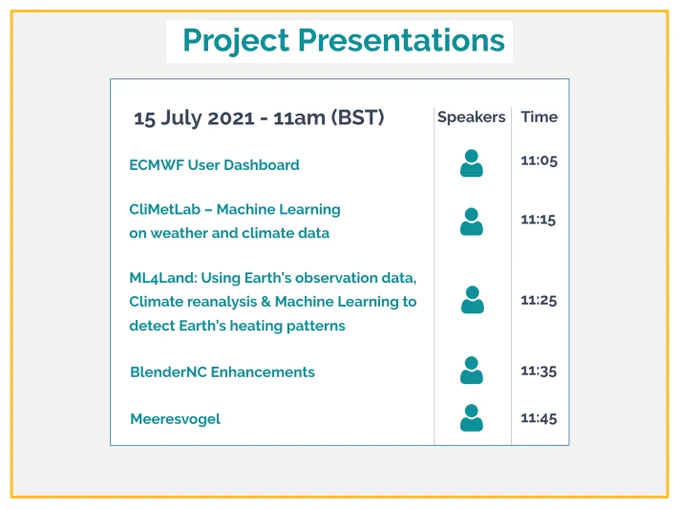 Project Presentations

| 15 July 2021 - 11am (BST) | Speakers | Time |
|---|---|---|
| ECMWF User Dashboard | | 11:05 |
| CliMetLab – Machine Learning on weather and climate data | | 11:15 |
| ML4Land: Using Earth's observation data, Climate reanalysis & Machine Learning to detect Earth's heating patterns | | 11:25 |
| BlenderNC Enhancements | | 11:35 |
| Meeresvogel | | 11:45 |